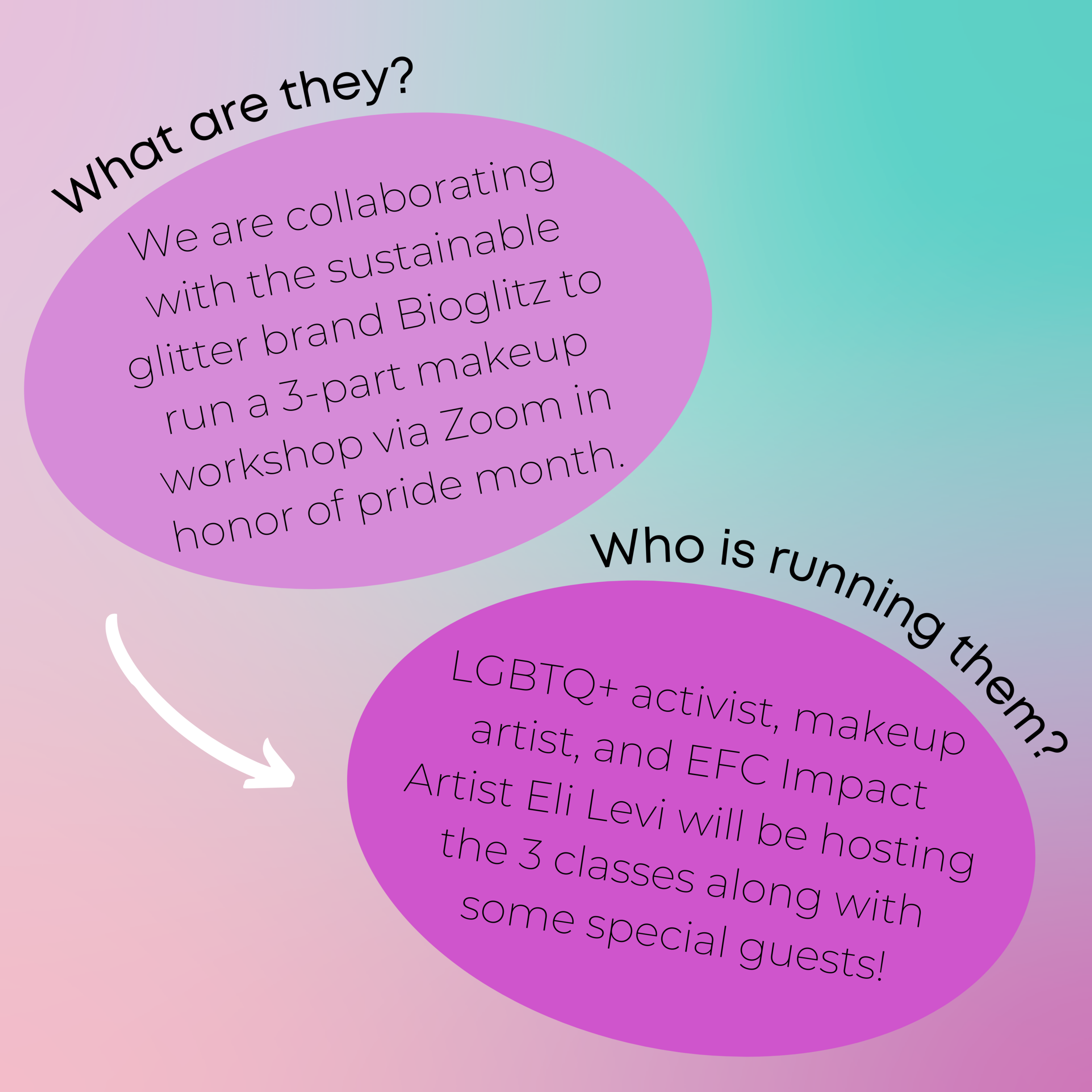 What are they?

We are collaborating with the sustainable glitter brand Bioglitz to run a 3-part makeup workshop via Zoom in honor of pride month.

Who is running them?

LGBTQ+ activist, makeup artist, and EFC Impact Artist Eli Levi will be hosting the 3 classes along with some special guests!